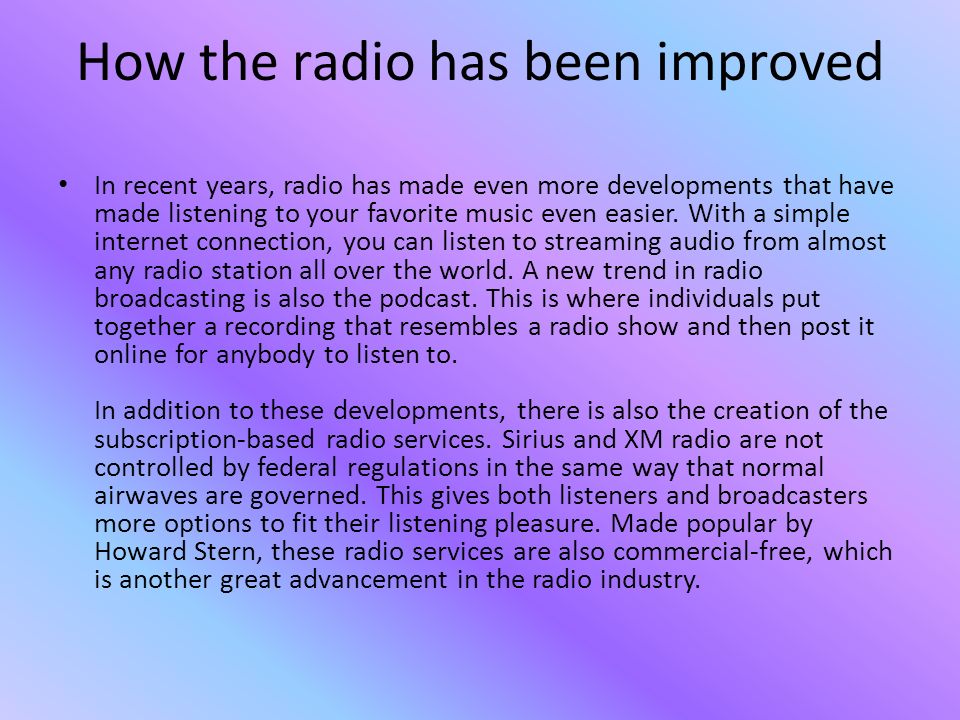 How the radio has been improved

• In recent years, radio has made even more developments that have made listening to your favorite music even easier. With a simple internet connection, you can listen to streaming audio from almost any radio station all over the world. A new trend in radio broadcasting is also the podcast. This is where individuals put together a recording that resembles a radio show and then post it online for anybody to listen to.

In addition to these developments, there is also the creation of the subscription-based radio services. Sirius and XM radio are not controlled by federal regulations in the same way that normal airwaves are governed. This gives both listeners and broadcasters more options to fit their listening pleasure. Made popular by Howard Stern, these radio services are also commercial-free, which is another great advancement in the radio industry.